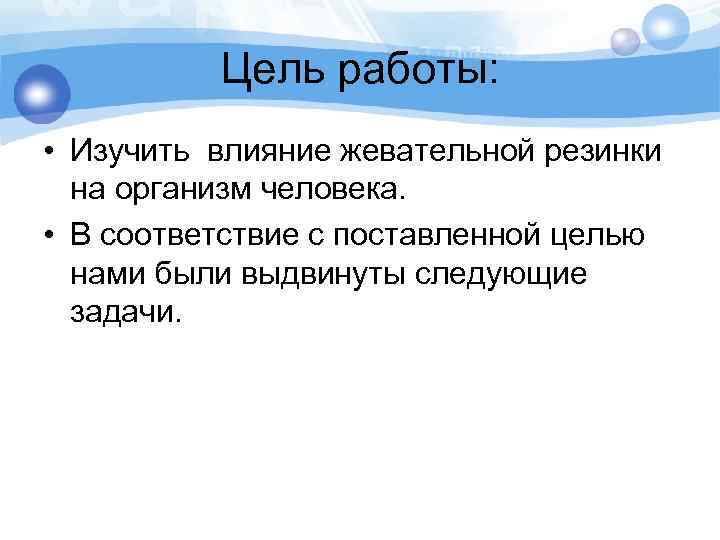 Цель работы:

• Изучить влияние жевательной резинки на организм человека.
• В соответствие с поставленной целью нами были выдвинуты следующие задачи.